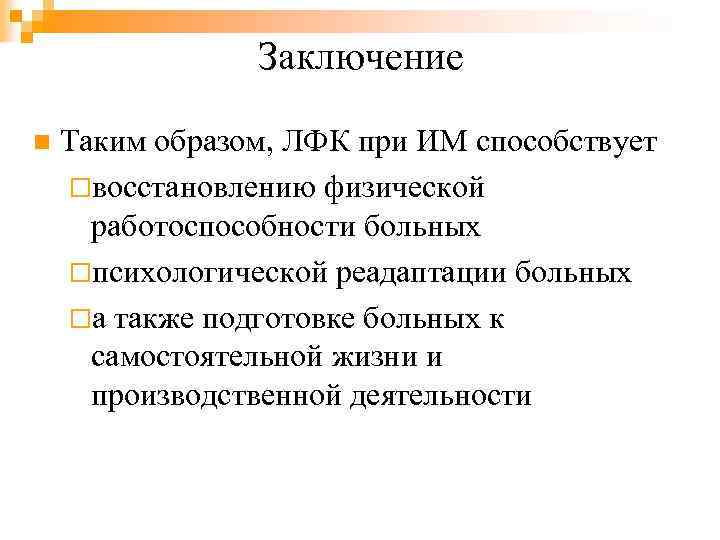 Заключение

Таким образом, ЛФК при ИМ способствует

восстановлению физической работоспособности больных

психологической реадаптации больных

а также подготовке больных к самостоятельной жизни и производственной деятельности